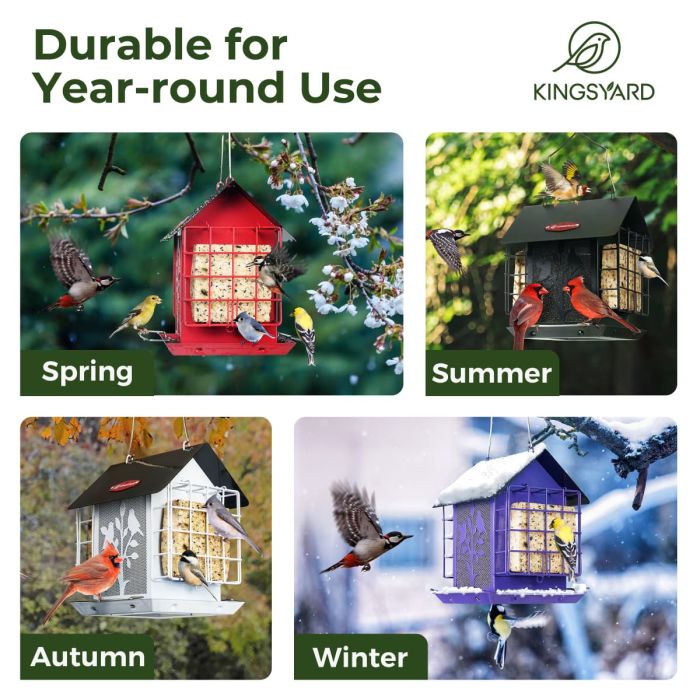 Durable for Year-round Use

KINGSYARD

Spring

Summer

Autumn

Winter